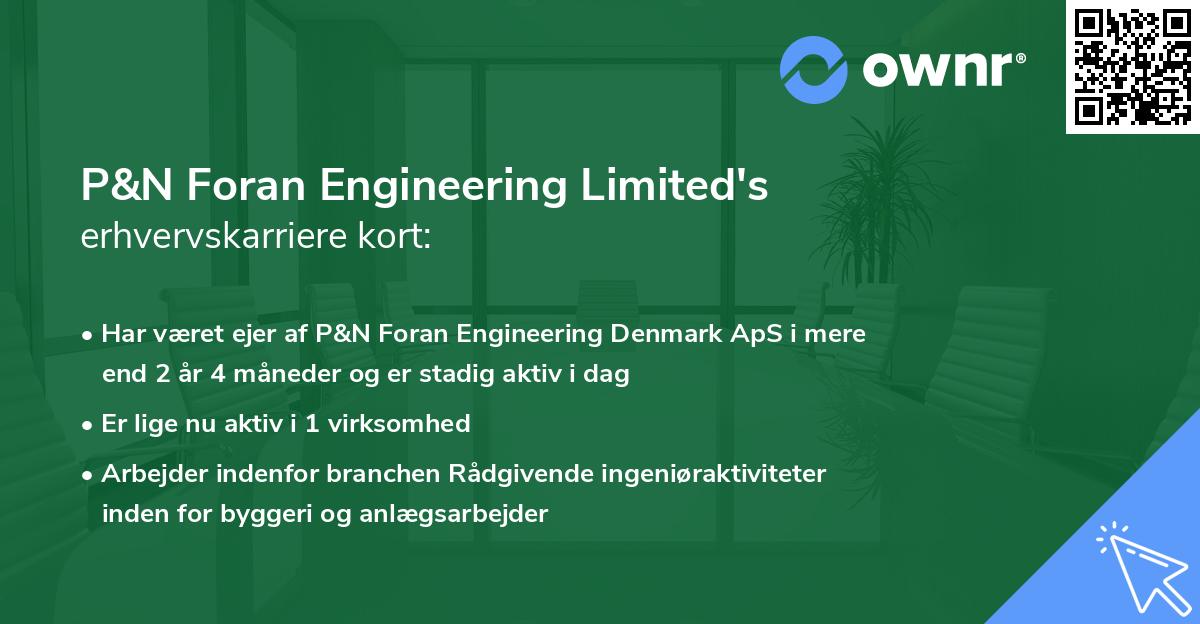 ownr®

P&N Foran Engineering Limited's erhvervskarriere kort:

• Har været ejer af P&N Foran Engineering Denmark ApS i mere end 2 år 4 måneder og er stadig aktiv i dag

• Er lige nu aktiv i 1 virksomhed

• Arbejder indenfor branchen Rådgivende ingeniøraktiviteter inden for byggeri og anlægsarbejder